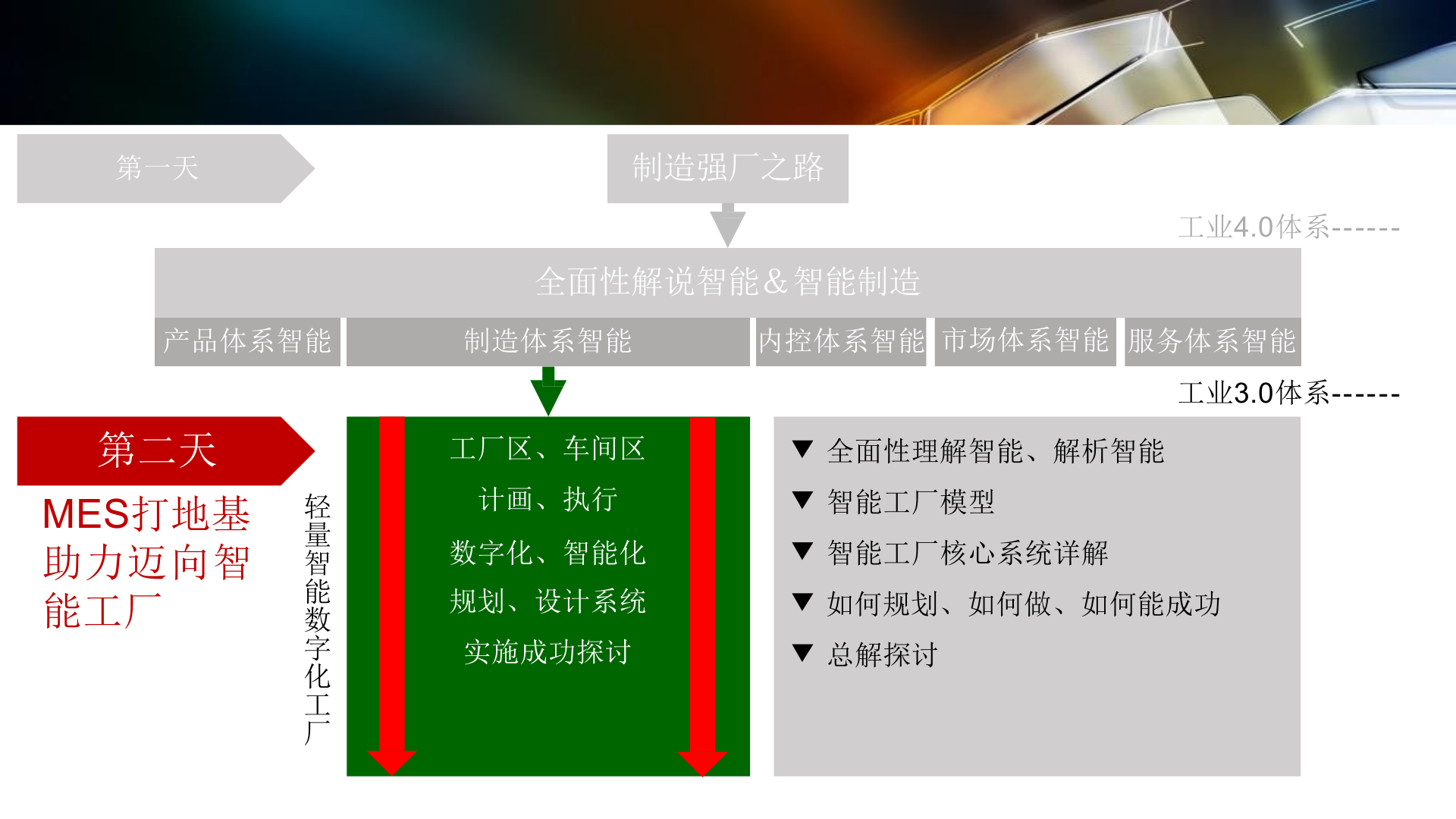 第一天

制造强厂之路

工业4.0体系------

全面性解说智能&智能制造

产品体系智能

制造体系智能

内控体系智能

市场体系智能

服务体系智能

工业3.0体系------

第二天

MES打地基助力迈向智能工厂

轻量智能数字化工厂

工厂区、车间区

计画、执行

数字化、智能化

规划、设计系统

实施成功探讨

▼ 全面性理解智能、解析智能

▼ 智能工厂模型

▼ 智能工厂核心系统详解

▼ 如何规划、如何做、如何能成功

▼ 总解探讨